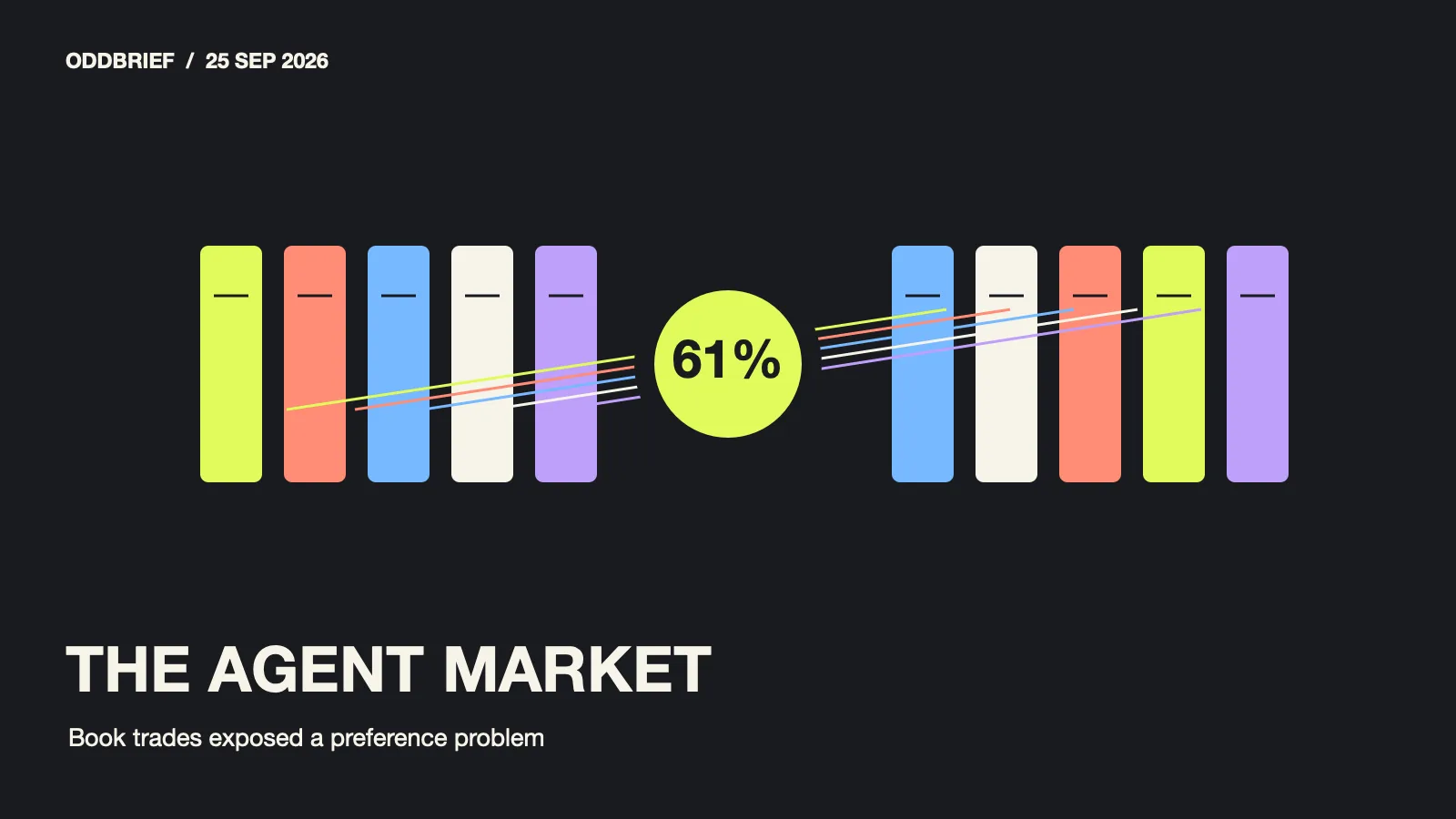 ODDBRIEF / 25 SEP 2026

61%

THE AGENT MARKET

Book trades exposed a preference problem